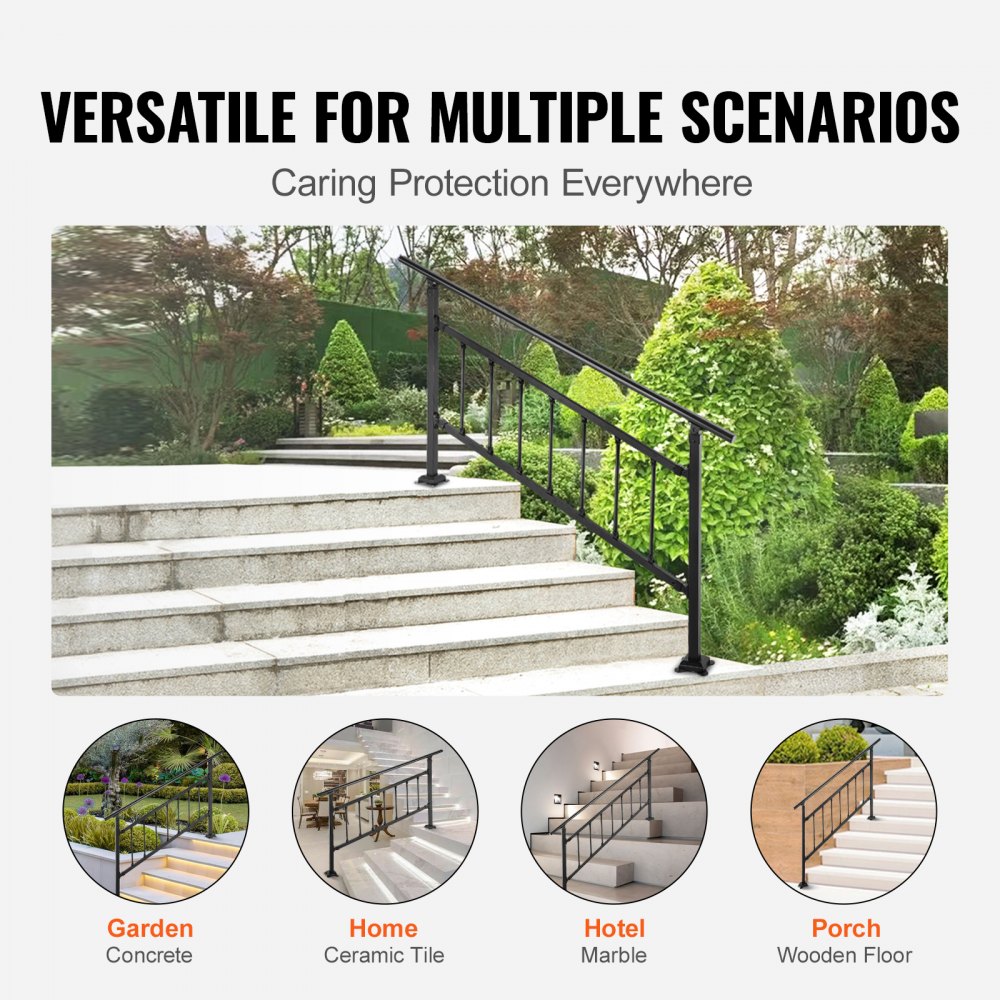 VERSATILE FOR MULTIPLE SCENARIOS

Caring Protection Everywhere

Garden
Concrete

Home
Ceramic Tile

Hotel
Marble

Porch
Wooden Floor